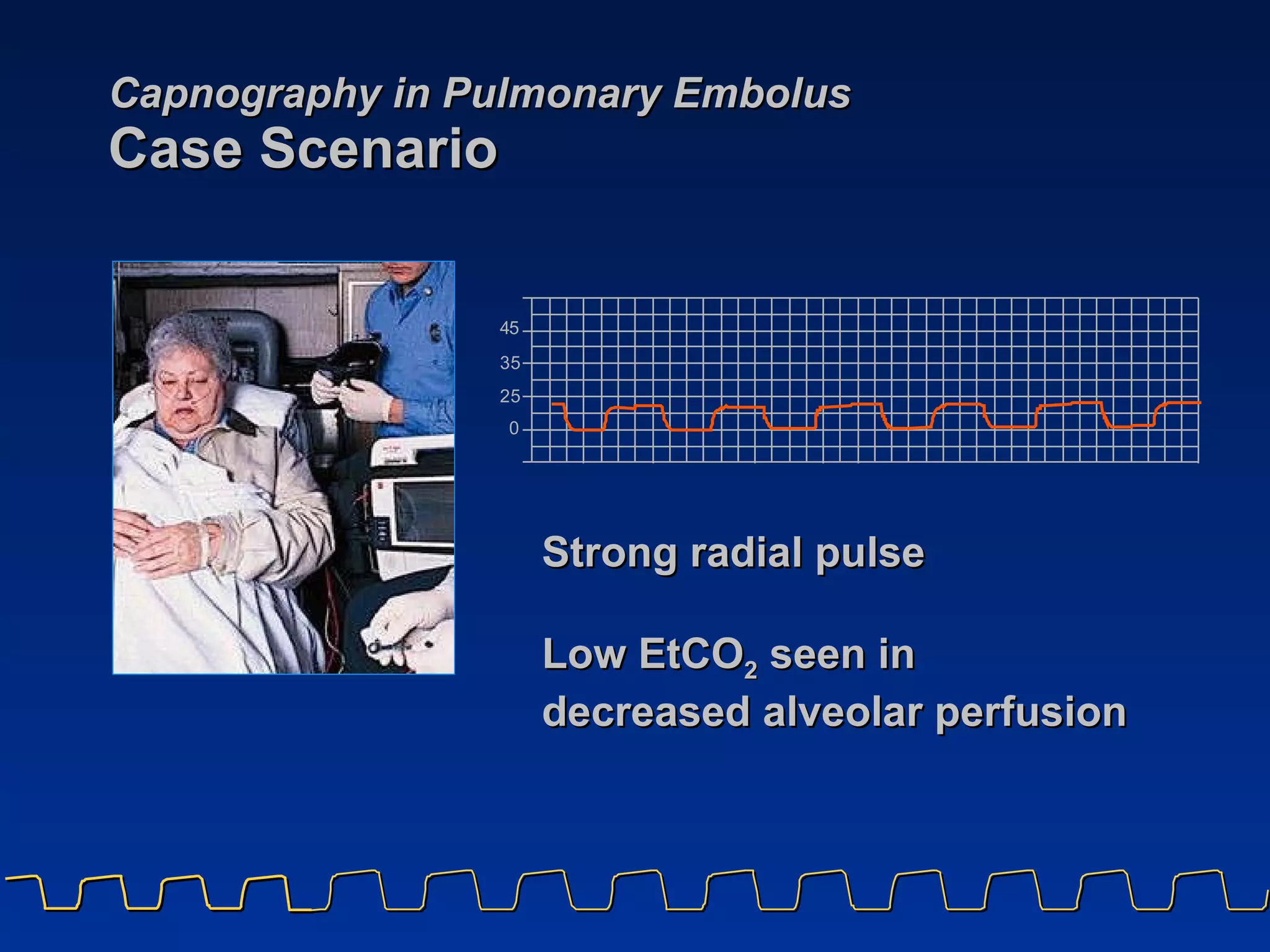 Capnography in Pulmonary Embolus
Case Scenario

45
35
25
0

Strong radial pulse

Low $EtCO_2$ seen in decreased alveolar perfusion